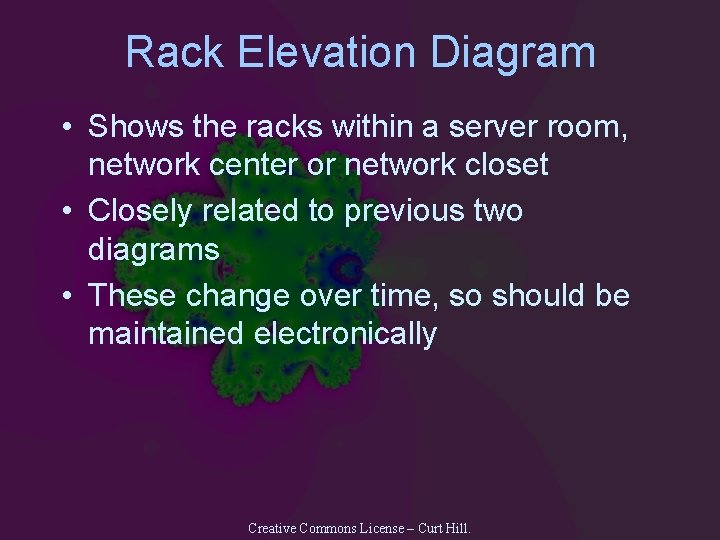 Rack Elevation Diagram

• Shows the racks within a server room, network center or network closet

• Closely related to previous two diagrams

• These change over time, so should be maintained electronically

Creative Commons License – Curt Hill.